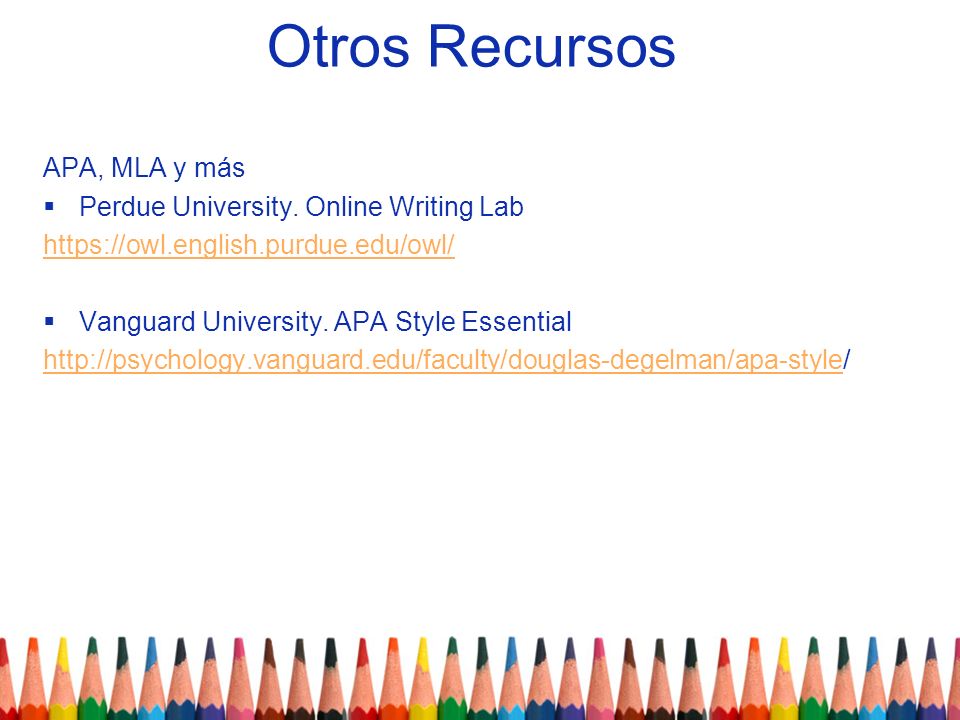 Otros Recursos

APA, MLA y más

▪ Perdue University. Online Writing Lab

https://owl.english.purdue.edu/owl/

▪ Vanguard University. APA Style Essential

http://psychology.vanguard.edu/faculty/douglas-degelman/apa-style/